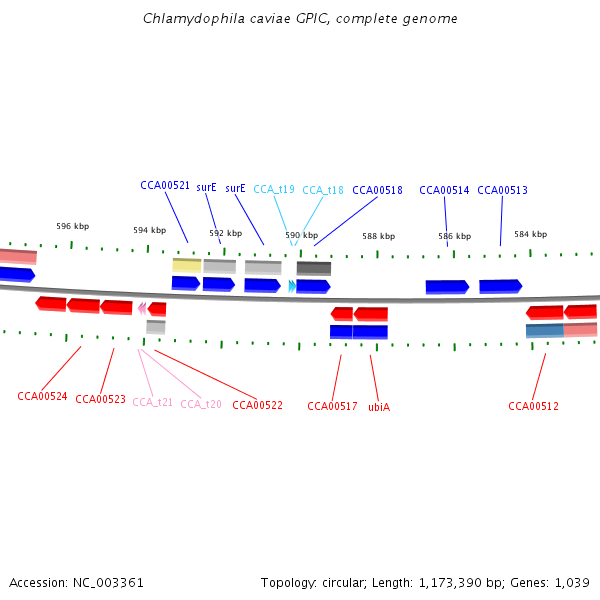 Chlamydophila caviae GPIC, complete genome

CCA00521 surE surE CCA_t19 CCA_t18 CCA00518 CCA00514 CCA00513

596 kbp 594 kbp 592 kbp 590 kbp 588 kbp 586 kbp 584 kbp

CCA00524 CCA00523 CCA_t21 CCA_t20 CCA00522 CCA00517 ubiA CCA00512

Accession: NC_003361

Topology: circular; Length: 1,173,390 bp; Genes: 1,039